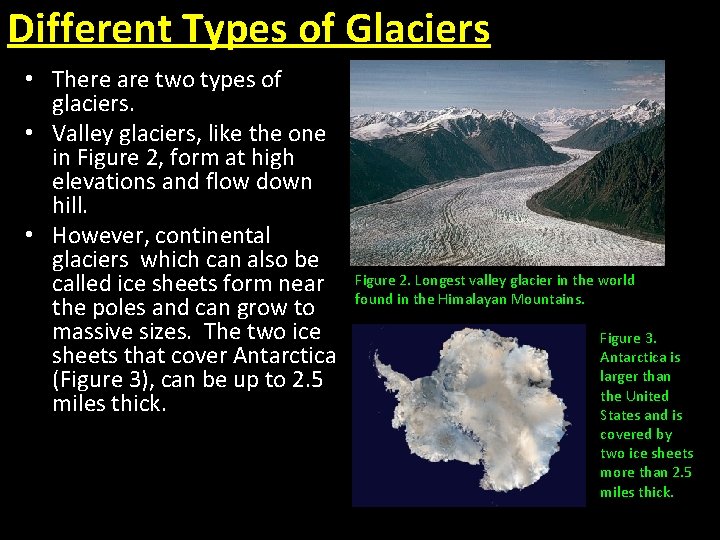 Different Types of Glaciers

• There are two types of glaciers.
• Valley glaciers, like the one in Figure 2, form at high elevations and flow down hill.
• However, continental glaciers which can also be called ice sheets form near the poles and can grow to massive sizes. The two ice sheets that cover Antarctica (Figure 3), can be up to 2.5 miles thick.

Figure 2. Longest valley glacier in the world found in the Himalayan Mountains.

Figure 3. Antarctica is larger than the United States and is covered by two ice sheets more than 2.5 miles thick.